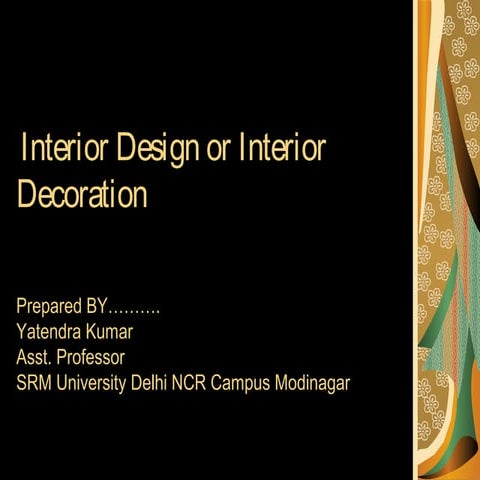 Interior Design or Interior Decoration

Prepared BY……….
Yatendra Kumar
Asst. Professor
SRM University Delhi NCR Campus Modinagar